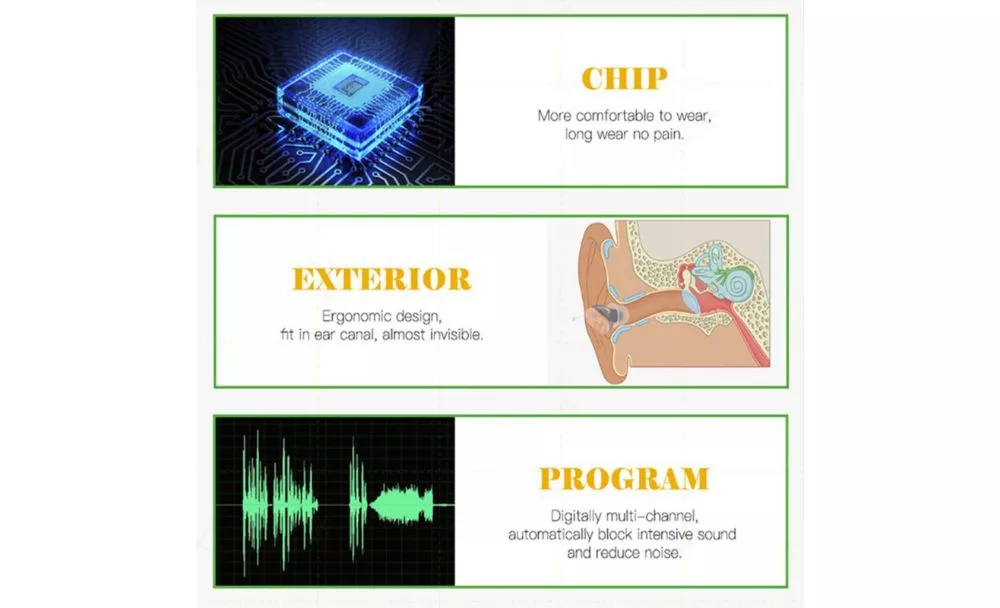 CHIP

More comfortable to wear, long wear no pain.

EXTERIOR

Ergonomic design, fit in ear canal, almost invisible.

PROGRAM

Digitally multi-channel, automatically block intensive sound and reduce noise.